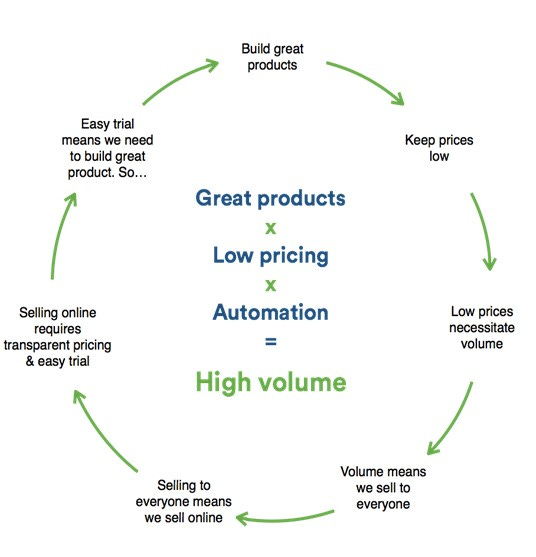 Build great products

Keep prices low

Low prices necessitate volume

Volume means we sell to everyone

Selling to everyone means we sell online

Selling online requires transparent pricing & easy trial

Easy trial means we need to build great product. So…

Great products
x
Low pricing
x
Automation
=
High volume